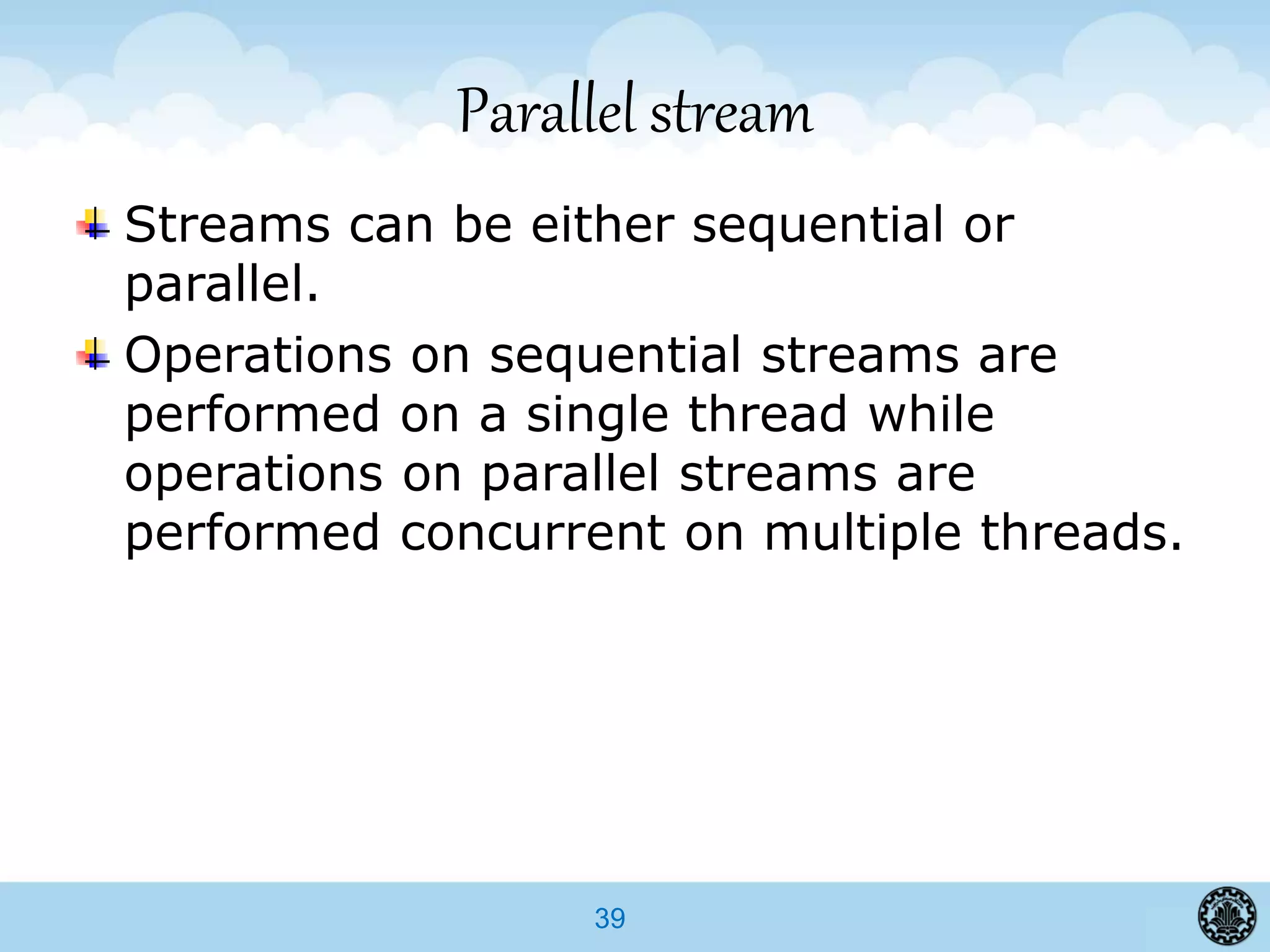 Parallel stream

Streams can be either sequential or parallel.

Operations on sequential streams are performed on a single thread while operations on parallel streams are performed concurrent on multiple threads.

39